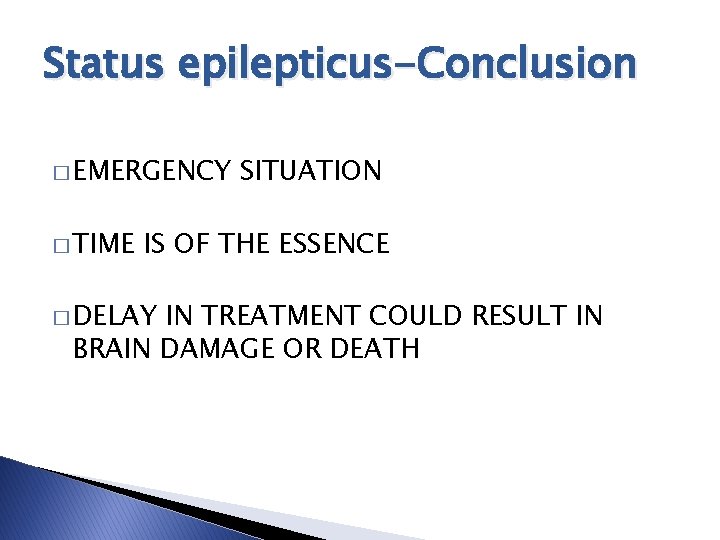 Status epilepticus-Conclusion

□ EMERGENCY SITUATION

□ TIME IS OF THE ESSENCE

□ DELAY IN TREATMENT COULD RESULT IN BRAIN DAMAGE OR DEATH